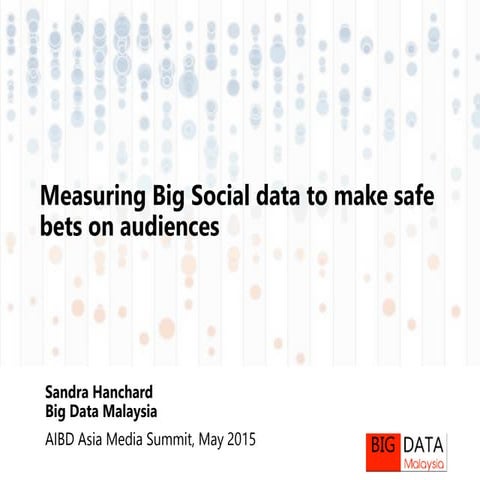 Measuring Big Social data to make safe bets on audiences

Sandra Hanchard
Big Data Malaysia

AIBD Asia Media Summit, May 2015

BIG DATA
Malaysia